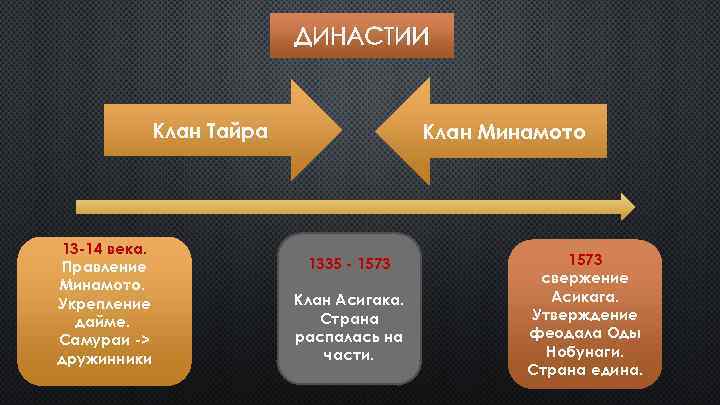 ДИНАСТИИ

Клан Тайра

Клан Минамото

13-14 века. Правление Минамото. Укрепление дайме. Самураи -> дружинники

1335 - 1573

Клан Асигака. Страна распалась на части.

1573 свержение Асикага. Утверждение феодала Оды Нобунаги. Страна едина.